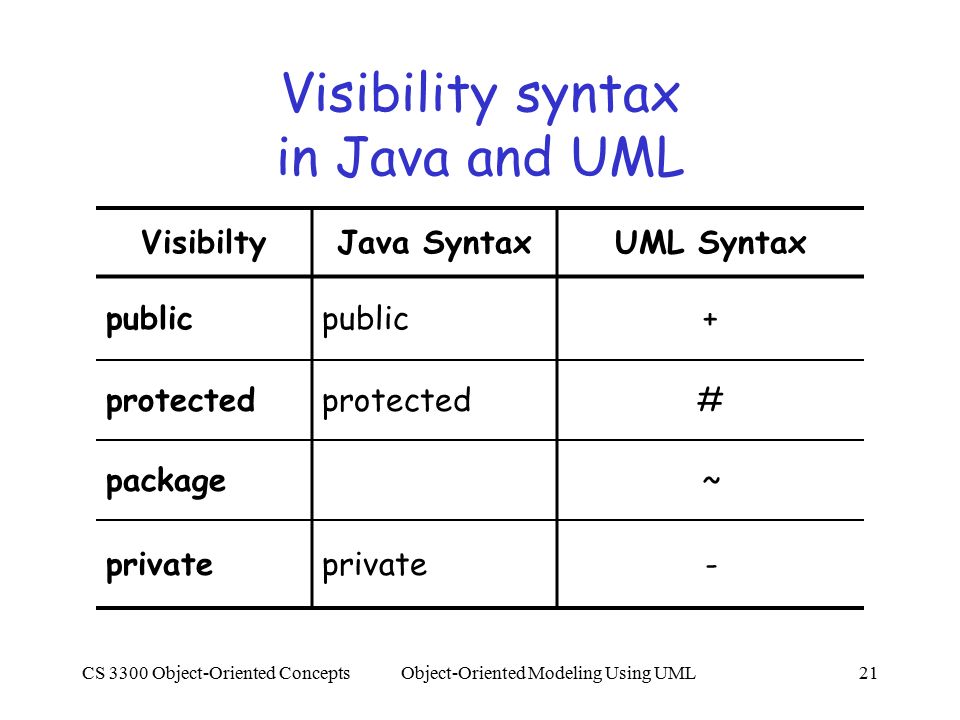 Visibility syntax in Java and UML

| Visibilty | Java Syntax | UML Syntax |
|---|---|---|
| public | public | + |
| protected | protected | # |
| package | | ~ |
| private | private | - |

CS 3300 Object-Oriented Concepts Object-Oriented Modeling Using UML 21